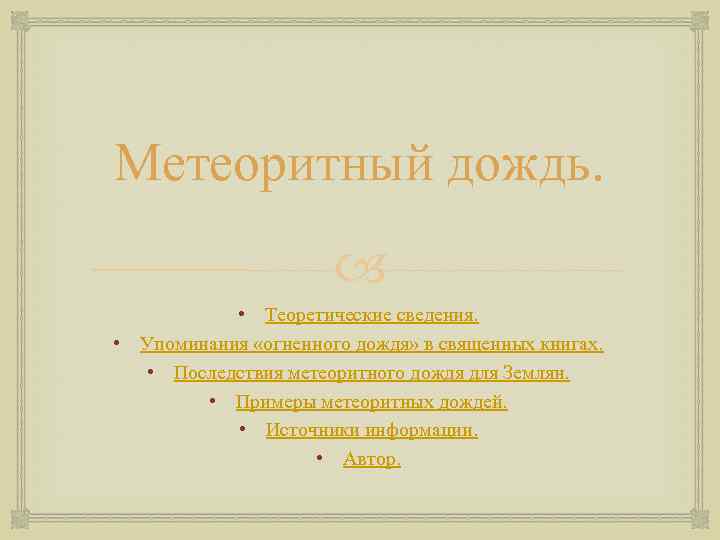 Метеоритный дождь.

• Теоретические сведения.
• Упоминания «огненного дождя» в священных книгах.
• Последствия метеоритного дождя для Землян.
• Примеры метеоритных дождей.
• Источники информации.
• Автор.